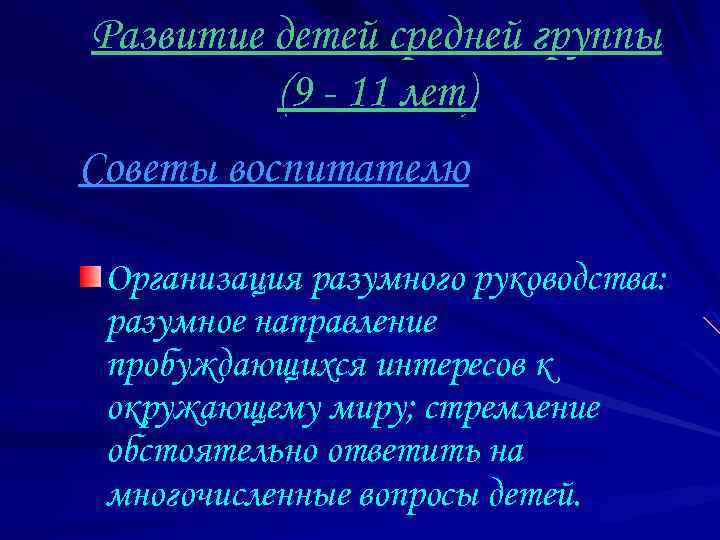 Развитие детей средней группы (9 - 11 лет)

Советы воспитателю

Организация разумного руководства: разумное направление пробуждающихся интересов к окружающему миру; стремление обстоятельно ответить на многочисленные вопросы детей.